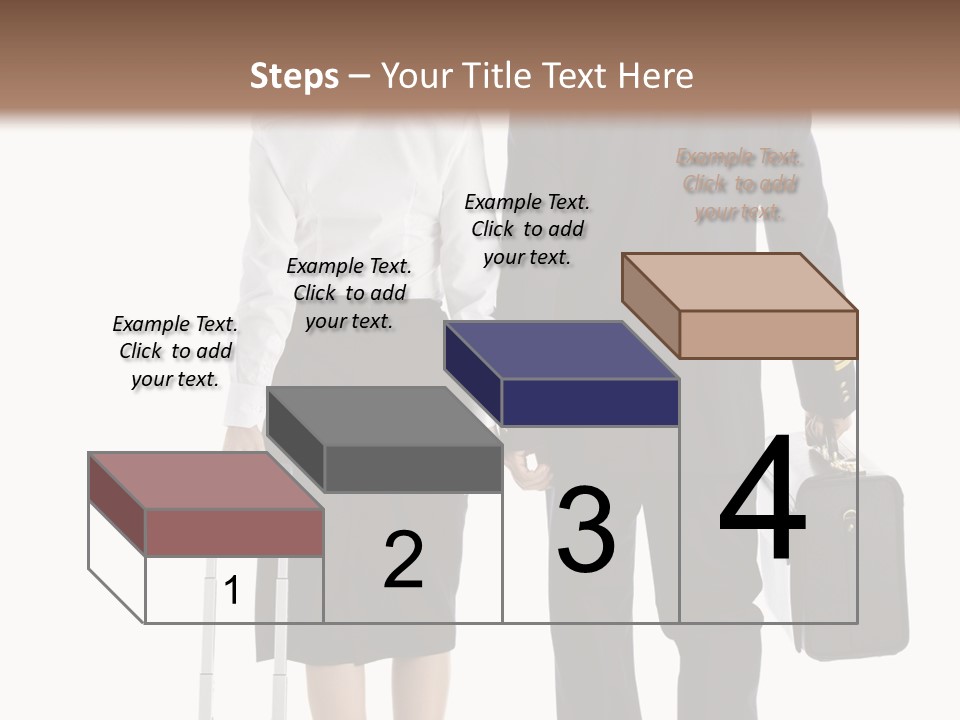 Steps – Your Title Text Here

Example Text. Click to add your text.

Example Text. Click to add your text.

Example Text. Click to add your text.

Example Text. Click to add your text.

1

2

3

4